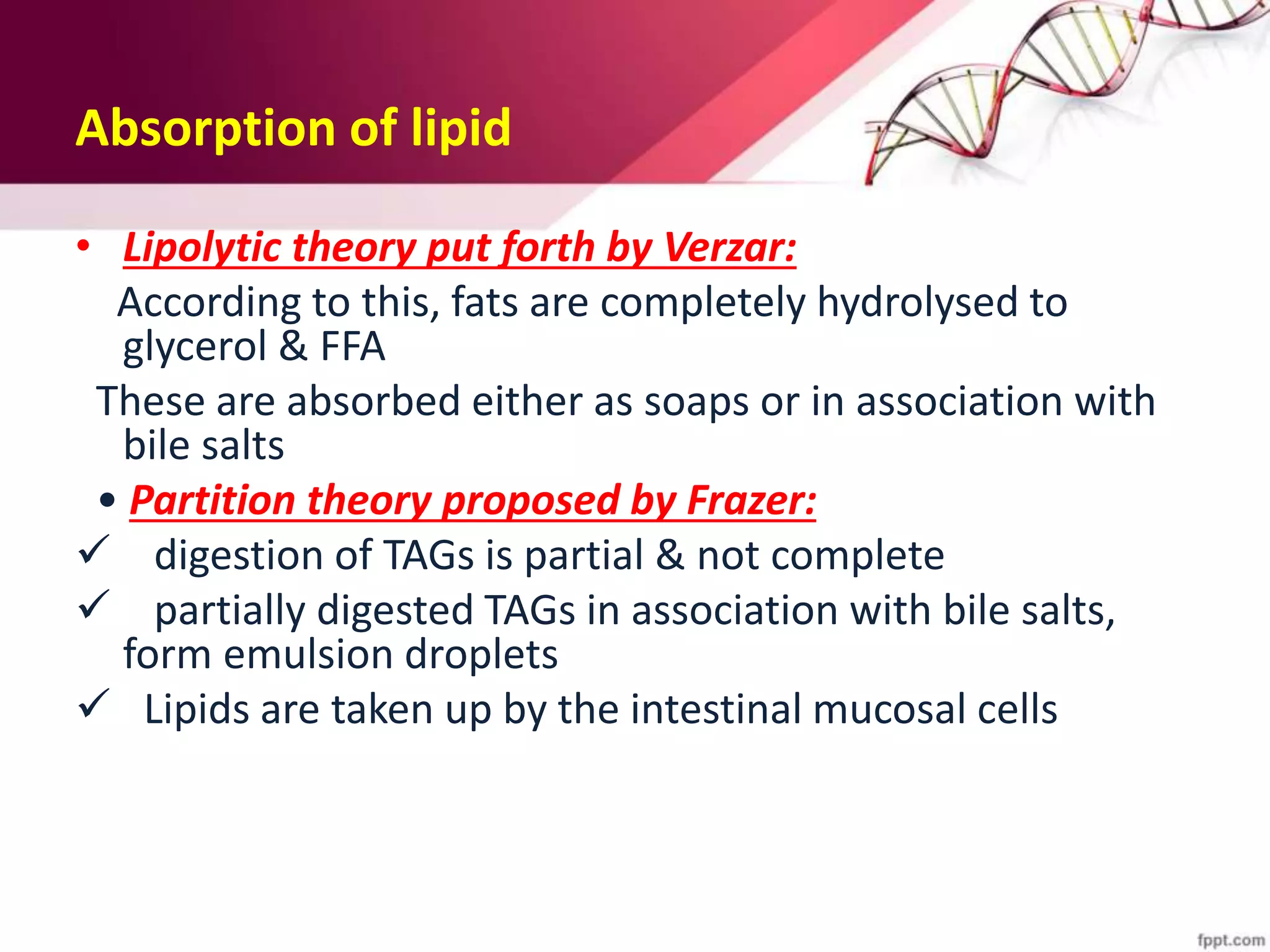 Absorption of lipid

• Lipolytic theory put forth by Verzar:

According to this, fats are completely hydrolysed to glycerol & FFA

These are absorbed either as soaps or in association with bile salts

• Partition theory proposed by Frazer:

✓ digestion of TAGs is partial & not complete

✓ partially digested TAGs in association with bile salts, form emulsion droplets

✓ Lipids are taken up by the intestinal mucosal cells

fppt.com